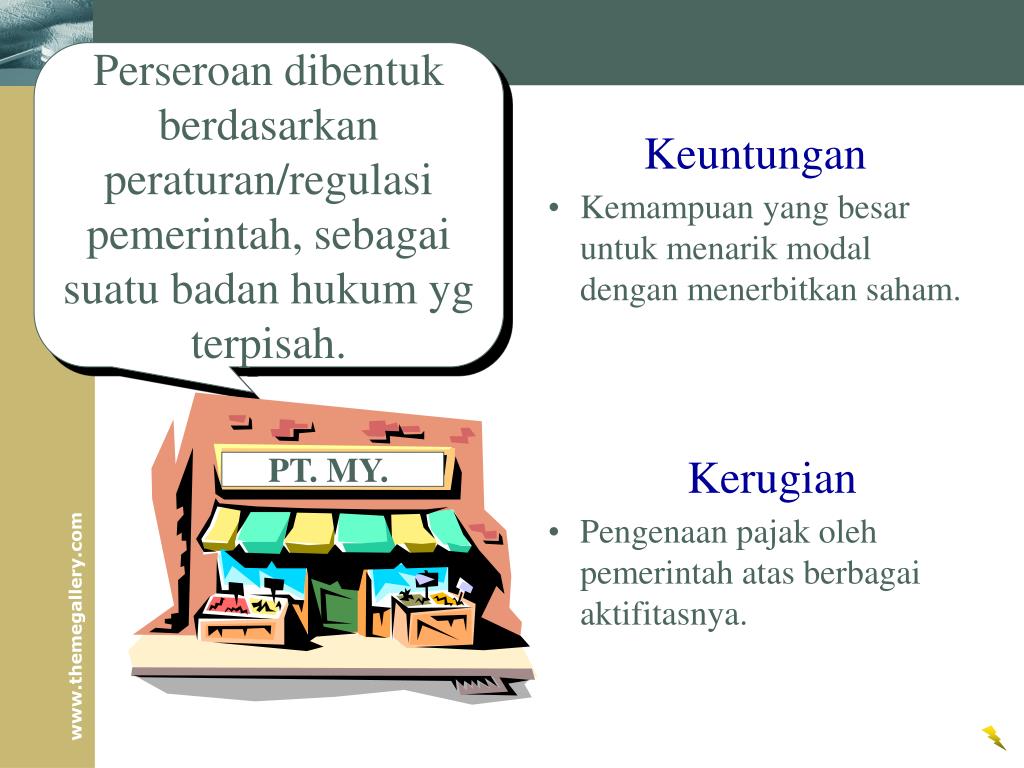 Perseroan dibentuk berdasarkan peraturan/regulasi pemerintah, sebagai suatu badan hukum yg terpisah.

PT. MY.

Keuntungan

• Kemampuan yang besar untuk menarik modal dengan menerbitkan saham.

Kerugian

• Pengenaan pajak oleh pemerintah atas berbagai aktifitasnya.

www.themegallery.com